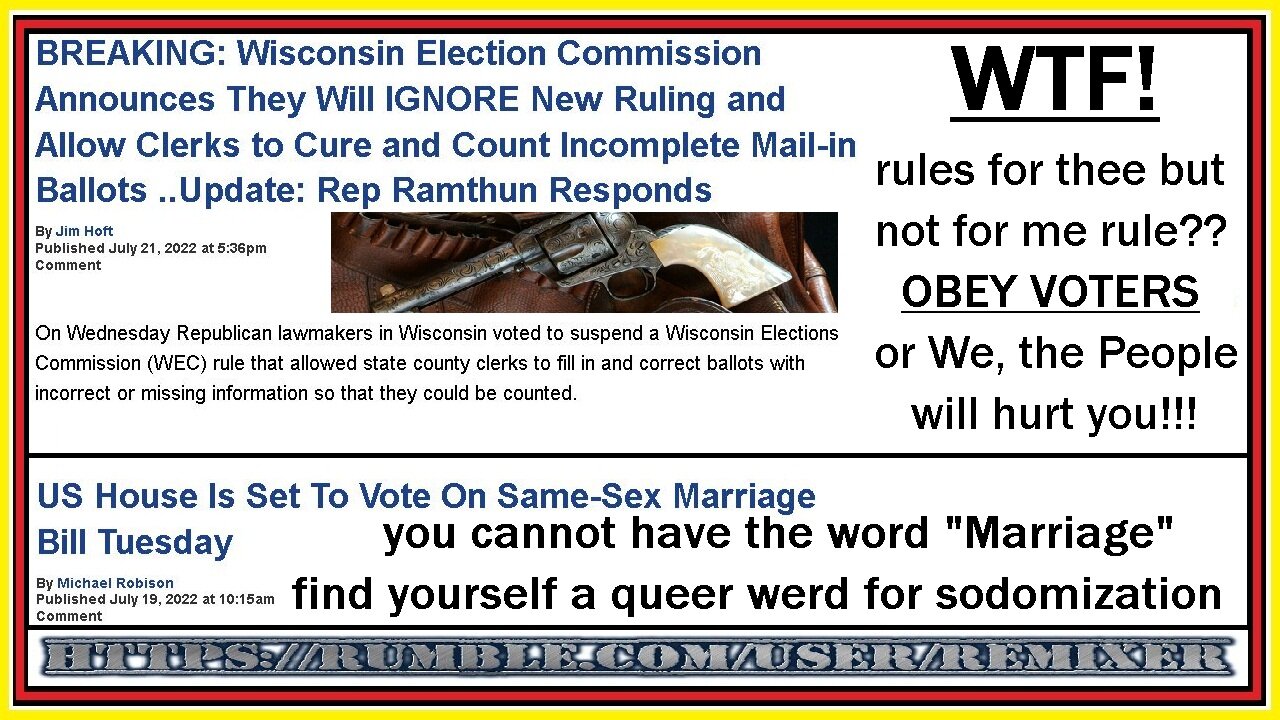 BREAKING: Wisconsin Election Commission Announces They Will IGNORE New Ruling and Allow Clerks to Cure and Count Incomplete Mail-in Ballots ..Update: Rep Ramthun Responds

By Jim Hoft
Published July 21, 2022 at 5:36pm
Comment

On Wednesday Republican lawmakers in Wisconsin voted to suspend a Wisconsin Elections Commission (WEC) rule that allowed state county clerks to fill in and correct ballots with incorrect or missing information so that they could be counted.

WTF!

rules for thee but not for me rule?? OBEY VOTERS or We, the People will hurt you!!!

US House Is Set To Vote On Same-Sex Marriage Bill Tuesday

By Michael Robison
Published July 19, 2022 at 10:15am
Comment

you cannot have the word "Marriage" find yourself a queer werd for sodomization

HTTPS://RUMBLE.COM/USER/REMIXER